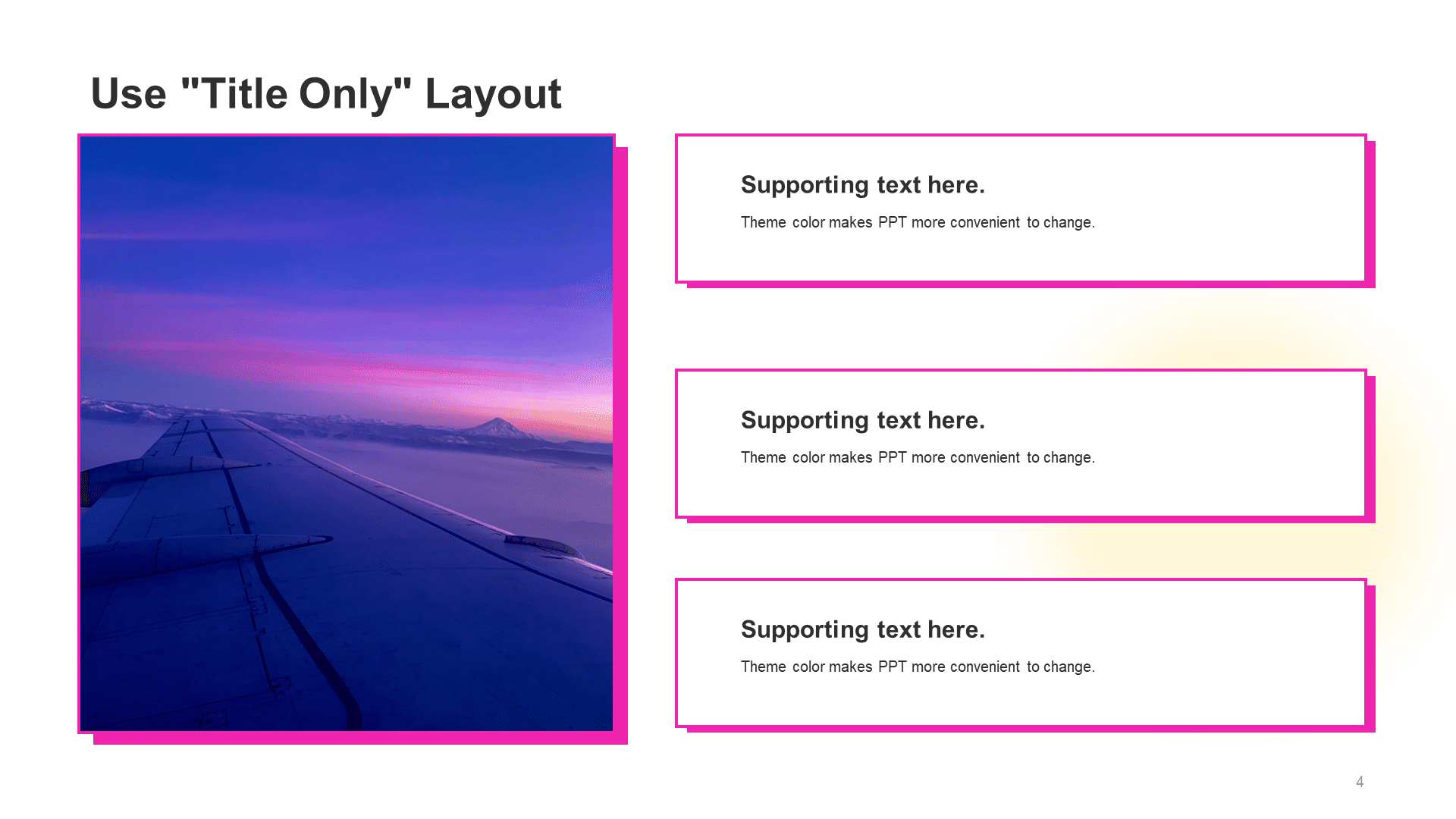 Use "Title Only" Layout

Supporting text here.

Theme color makes PPT more convenient to change.

Supporting text here.

Theme color makes PPT more convenient to change.

Supporting text here.

Theme color makes PPT more convenient to change.

4